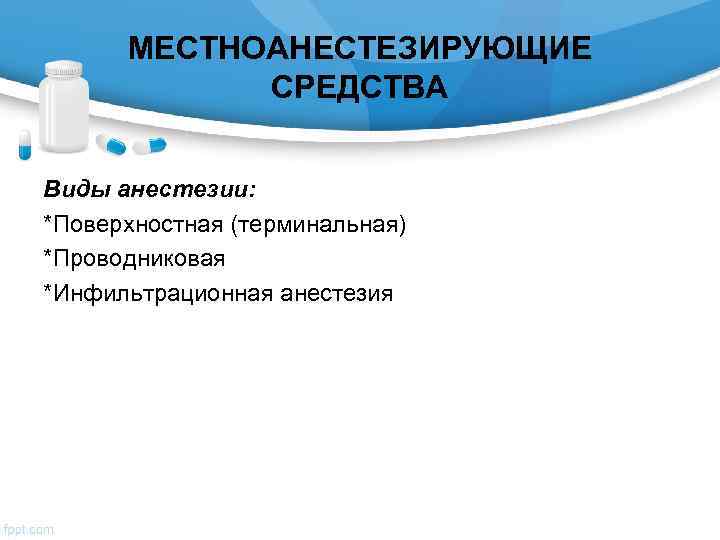 МЕСТНОАНЕСТЕЗИРУЮЩИЕ СРЕДСТВА

Виды анестезии:
*Поверхностная (терминальная)
*Проводниковая
*Инфильтрационная анестезия

fppt.com